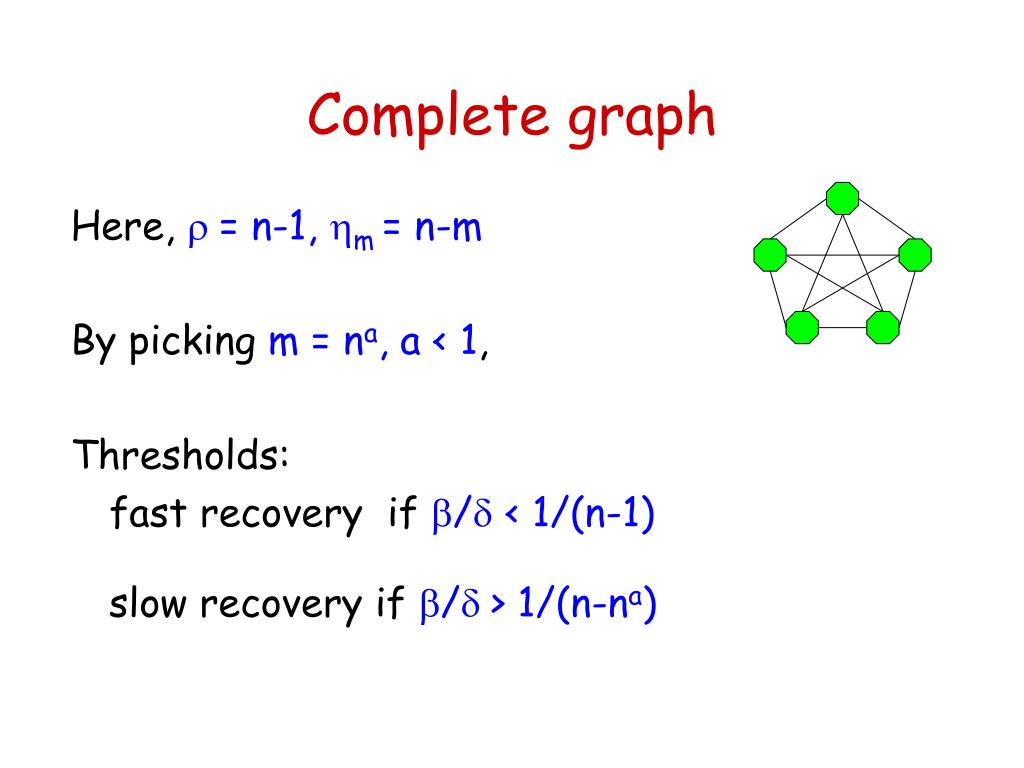 Complete graph

Here, $\rho = n-1$, $\eta_m = n-m$

By picking $m = n^a$, $a < 1$,

Thresholds:

fast recovery if $\beta/\delta < 1/(n-1)$

slow recovery if $\beta/\delta > 1/(n-n^a)$